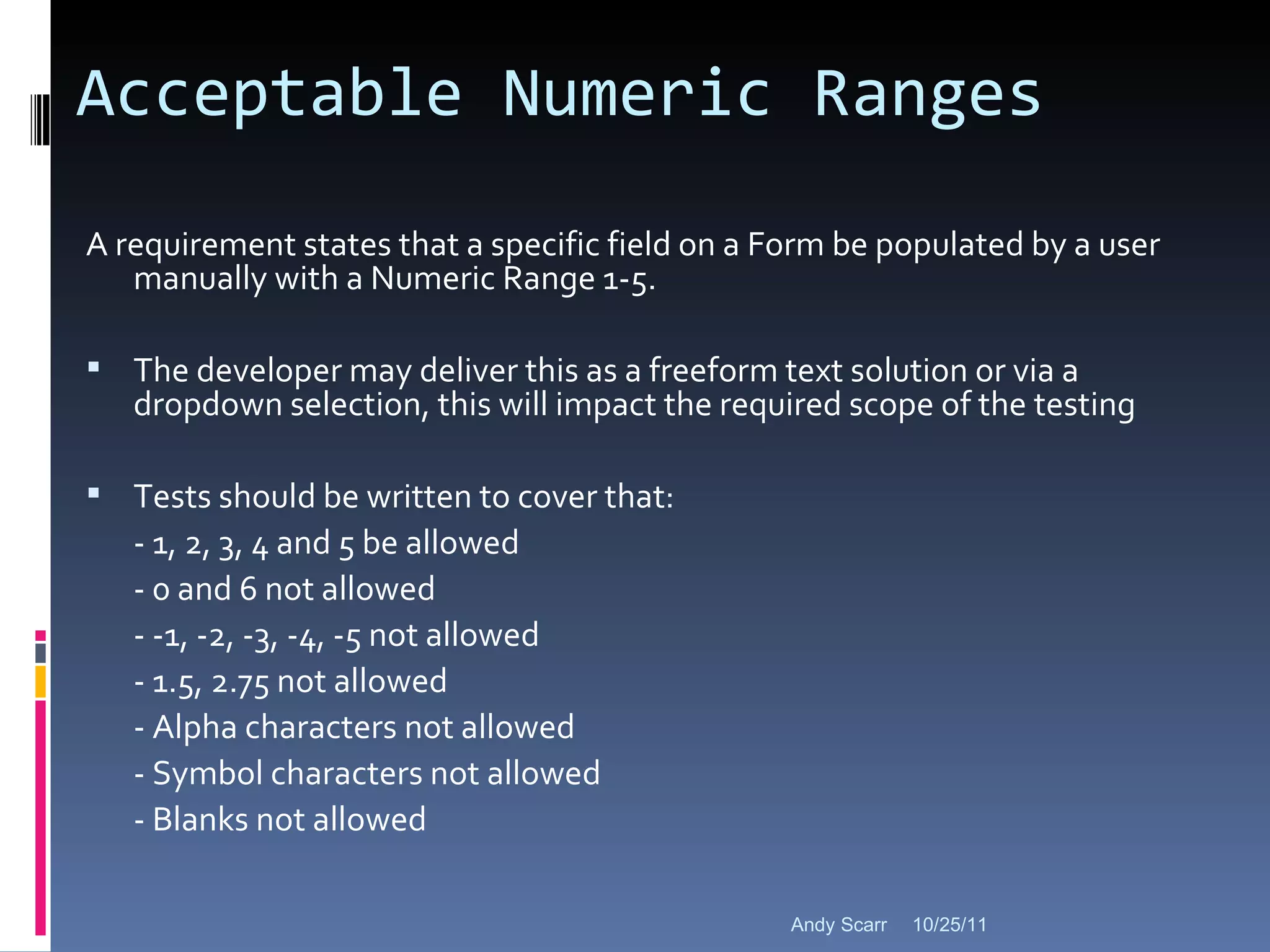 Acceptable Numeric Ranges

A requirement states that a specific field on a Form be populated by a user manually with a Numeric Range 1-5.

▪ The developer may deliver this as a freeform text solution or via a dropdown selection, this will impact the required scope of the testing

▪ Tests should be written to cover that:
- 1, 2, 3, 4 and 5 be allowed
- 0 and 6 not allowed
- -1, -2, -3, -4, -5 not allowed
- 1.5, 2.75 not allowed
- Alpha characters not allowed
- Symbol characters not allowed
- Blanks not allowed

Andy Scarr 10/25/11